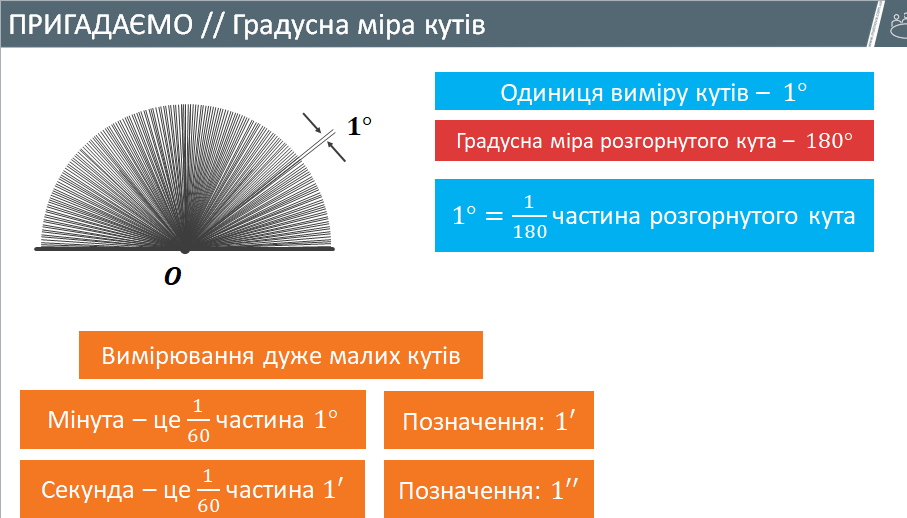 ПРИГАДАЄМО // Градусна міра кутів

$1°$

$O$

Одиниця виміру кутів – $1°$

Градусна міра розгорнутого кута – $180°$

$1° = \frac{1}{180}$ частина розгорнутого кута

Вимірювання дуже малих кутів

Мінута – це $\frac{1}{60}$ частина $1°$

Позначення: $1'$

Секунда – це $\frac{1}{60}$ частина $1'$

Позначення: $1''$